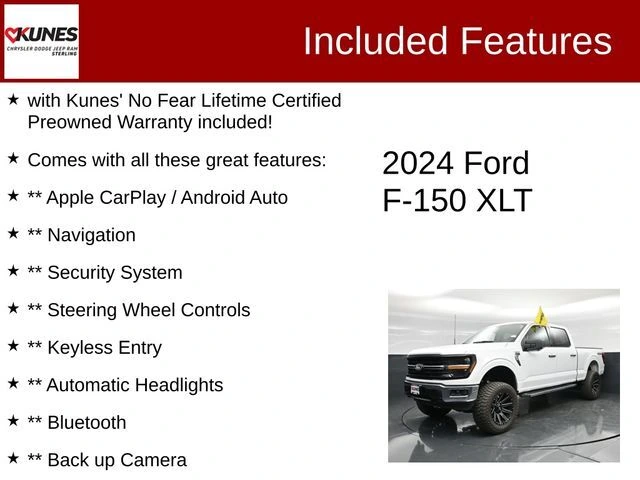 KUNES
CHRYSLER DODGE JEEP RAM
STERLING

Included Features

★ with Kunes' No Fear Lifetime Certified Preowned Warranty included!

★ Comes with all these great features:

★ ** Apple CarPlay / Android Auto

★ ** Navigation

★ ** Security System

★ ** Steering Wheel Controls

★ ** Keyless Entry

★ ** Automatic Headlights

★ ** Bluetooth

★ ** Back up Camera

2024 Ford
F-150 XLT